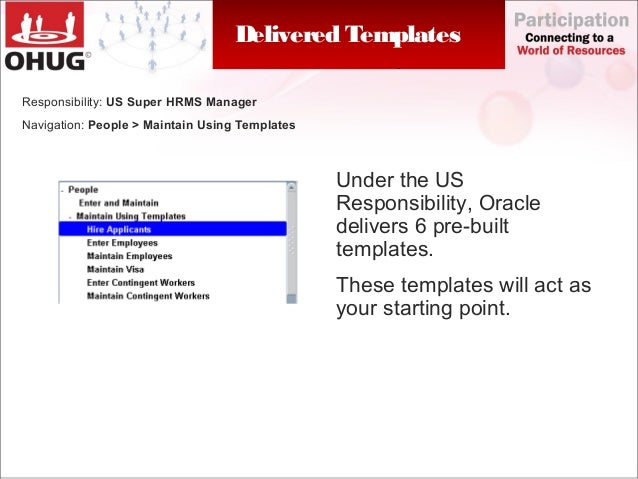 OHUG©

Delivered Templates

Participation
Connecting to a
World of Resources

Responsibility: US Super HRMS Manager

Navigation: People > Maintain Using Templates

- People
Enter and Maintain
- Maintain Using Templates
Hire Applicants
Enter Employees
Maintain Employees
Maintain Visa
Enter Contingent Workers
Maintain Contingent Workers

Under the US Responsibility, Oracle delivers 6 pre-built templates.

These templates will act as your starting point.